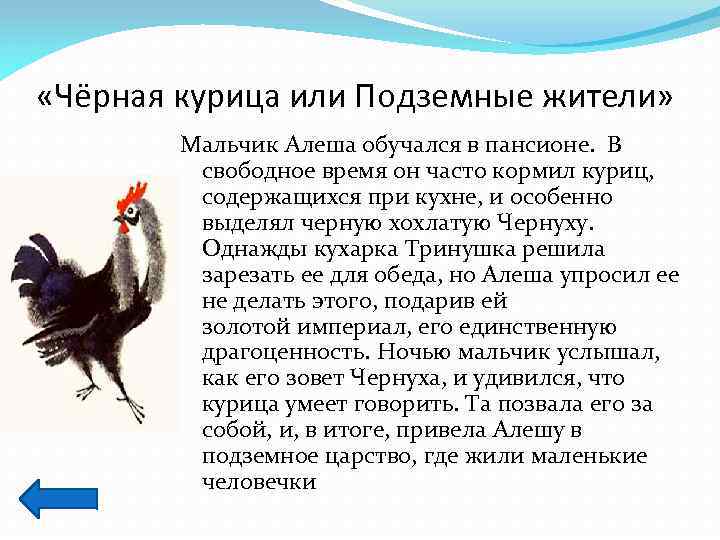 «Чёрная курица или Подземные жители»

Мальчик Алеша обучался в пансионе. В свободное время он часто кормил куриц, содержащихся при кухне, и особенно выделял черную хохлатую Чернуху. Однажды кухарка Тринушка решила зарезать ее для обеда, но Алеша упросил ее не делать этого, подарив ей золотой империал, его единственную драгоценность. Ночью мальчик услышал, как его зовет Чернуха, и удивился, что курица умеет говорить. Та позвала его за собой, и, в итоге, привела Алешу в подземное царство, где жили маленькие человечки